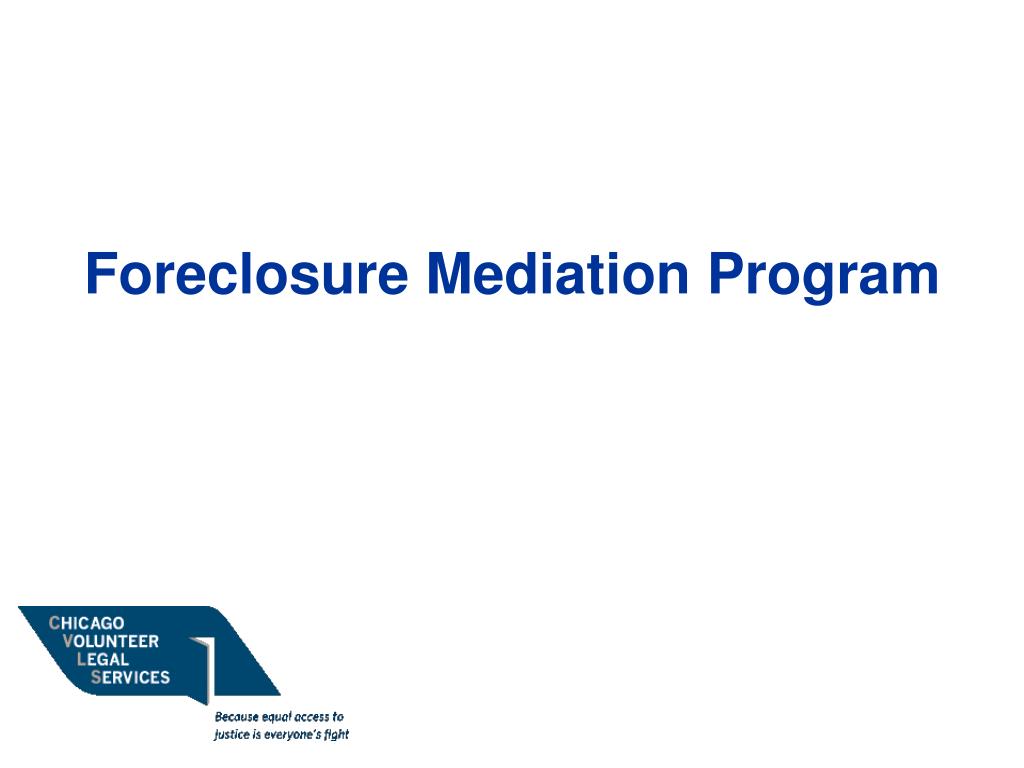 Foreclosure Mediation Program

CHICAGO
VOLUNTEER
LEGAL
SERVICES

Because equal access to
justice is everyone's fight